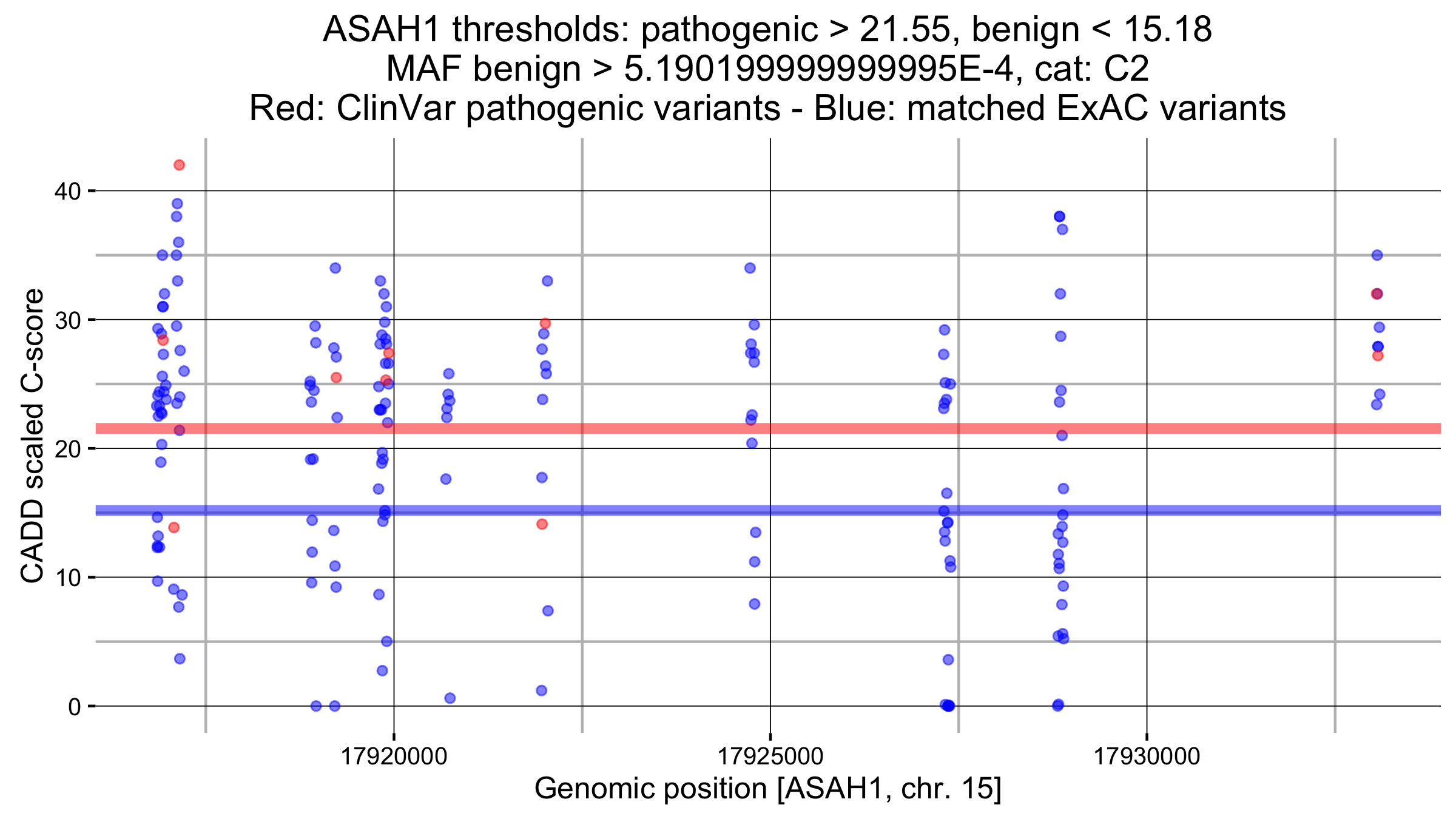 ASAH1 thresholds: pathogenic > 21.55, benign < 15.18
MAF benign > 5.1901999999999995E-4, cat: C2
Red: ClinVar pathogenic variants - Blue: matched ExAC variants

CADD scaled C-score

40
30
20
10
0

17920000
17925000
17930000

Genomic position [ASAH1, chr. 15]